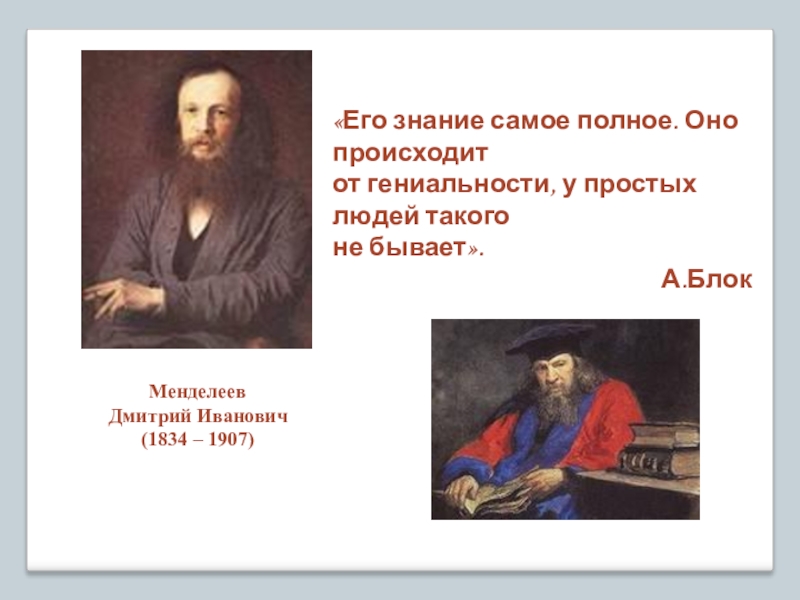 «Его знание самое полное. Оно происходит от гениальности, у простых людей такого не бывает».

А.Блок

Менделеев
Дмитрий Иванович
(1834 – 1907)